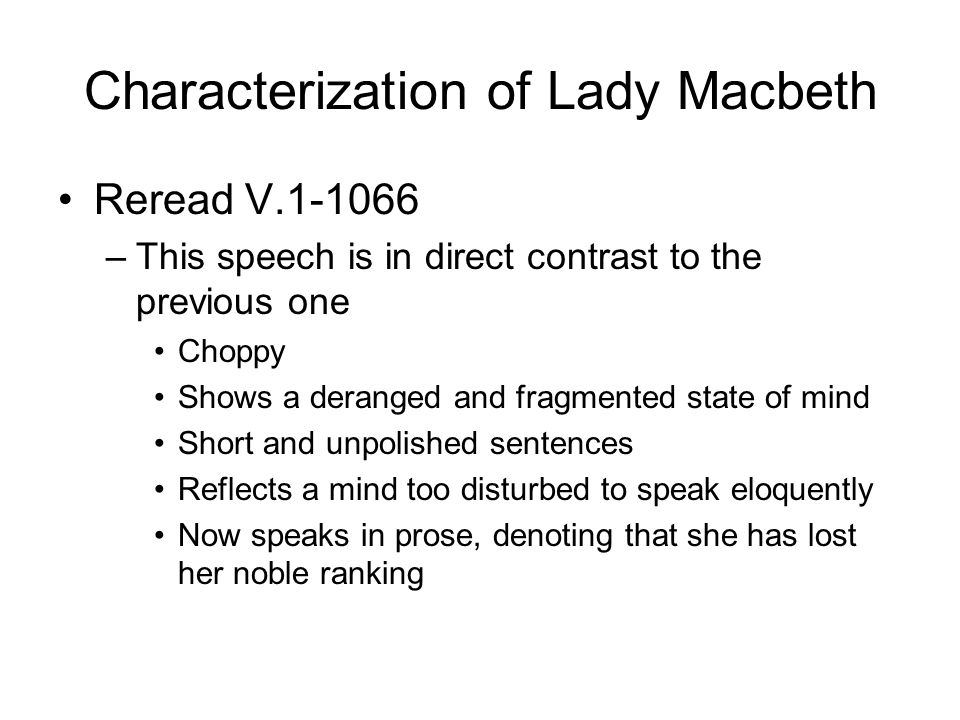 Characterization of Lady Macbeth

• Reread V.1-1066

– This speech is in direct contrast to the previous one

• Choppy

• Shows a deranged and fragmented state of mind

• Short and unpolished sentences

• Reflects a mind too disturbed to speak eloquently

• Now speaks in prose, denoting that she has lost her noble ranking